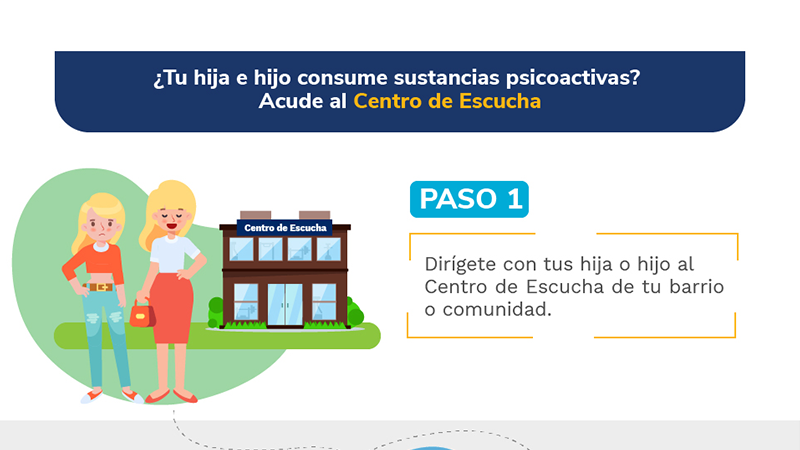 ¿Tu hija e hijo consume sustancias psicoactivas?
Acude al Centro de Escucha

Centro de Escucha

PASO 1

Dirígete con tus hija o hijo al Centro de Escucha de tu barrio o comunidad.